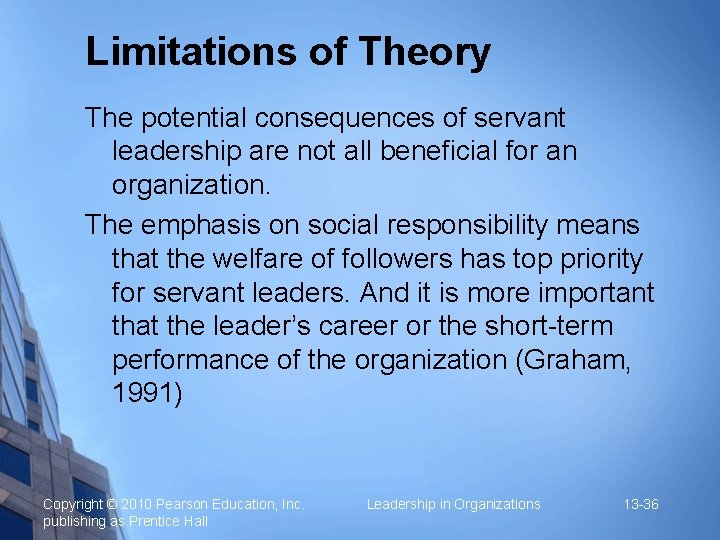 Limitations of Theory

The potential consequences of servant leadership are not all beneficial for an organization.

The emphasis on social responsibility means that the welfare of followers has top priority for servant leaders. And it is more important that the leader's career or the short-term performance of the organization (Graham, 1991)

Copyright © 2010 Pearson Education, Inc. publishing as Prentice Hall

Leadership in Organizations

13-36